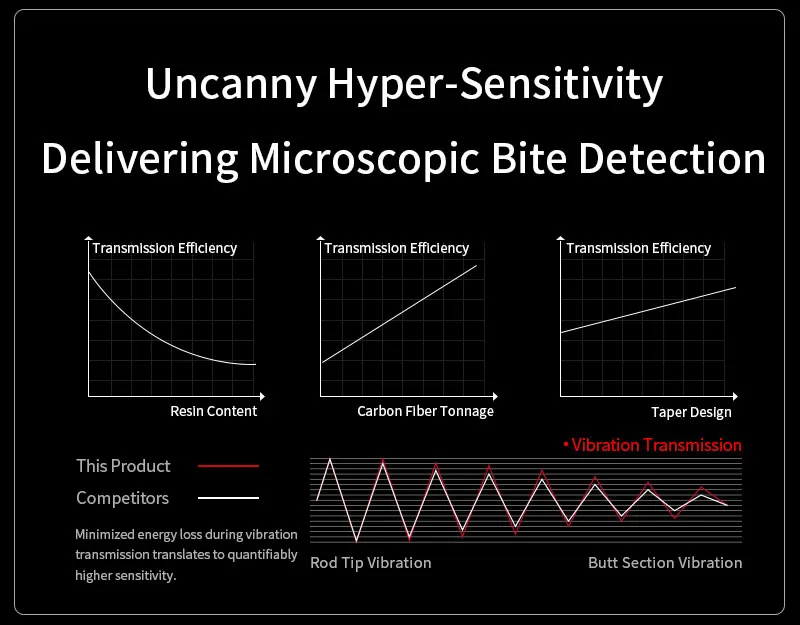 Uncanny Hyper-Sensitivity

Delivering Microscopic Bite Detection

Transmission Efficiency

Resin Content

Transmission Efficiency

Carbon Fiber Tonnage

Transmission Efficiency

Taper Design

• Vibration Transmission

This Product

Competitors

Minimized energy loss during vibration transmission translates to quantifiably higher sensitivity.

Rod Tip Vibration

Butt Section Vibration